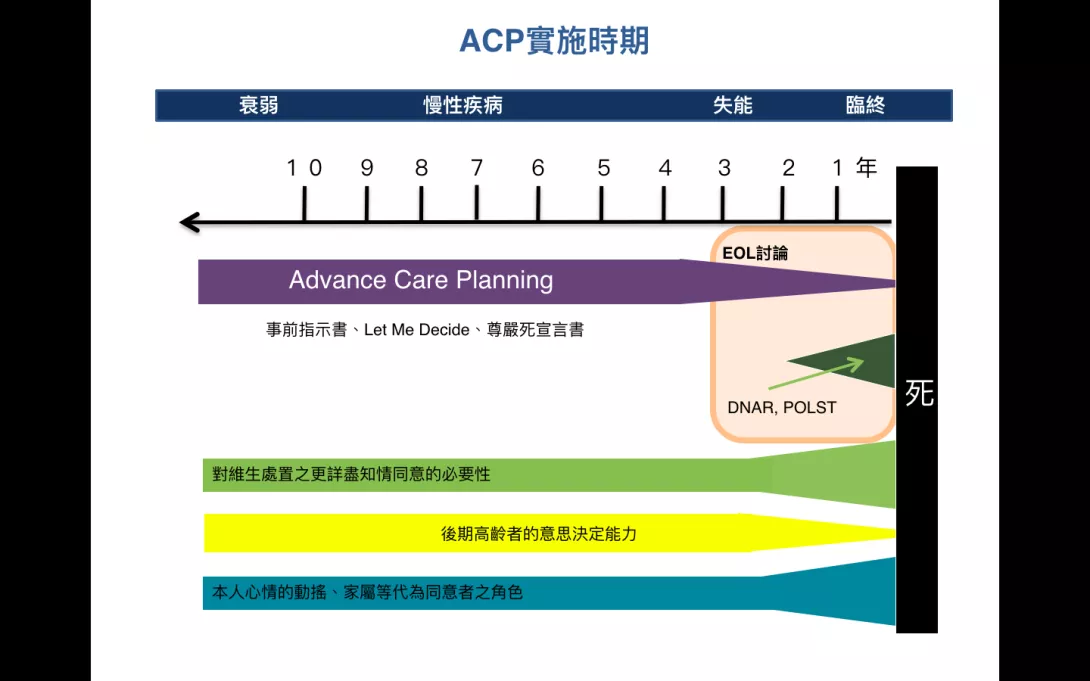 ACP實施時期

衰弱 慢性疾病 失能 臨終

10 9 8 7 6 5 4 3 2 1 年

EOL討論

Advance Care Planning

事前指示書、Let Me Decide、尊嚴死宣言書

DNAR, POLST

死

對維生處置之更詳盡知情同意的必要性

後期高齡者的意思決定能力

本人心情的動搖、家屬等代為同意者之角色